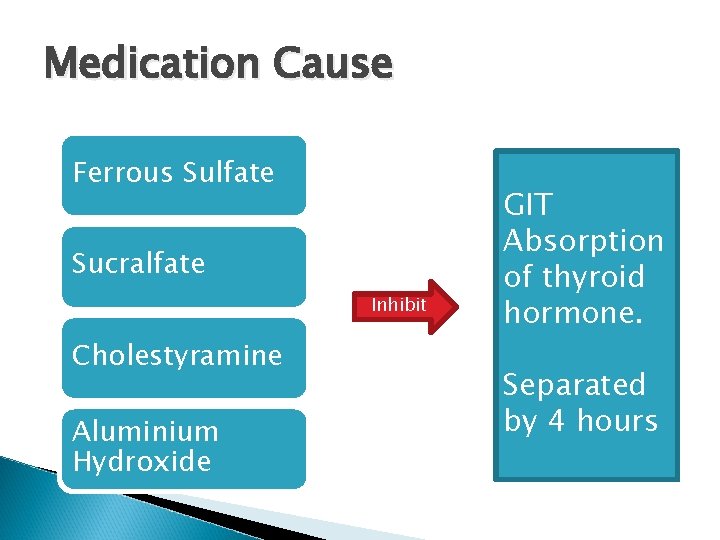 Medication Cause

Ferrous Sulfate

Sucralfate

Cholestyramine

Aluminium Hydroxide

Inhibit

GIT Absorption of thyroid hormone.

Separated by 4 hours